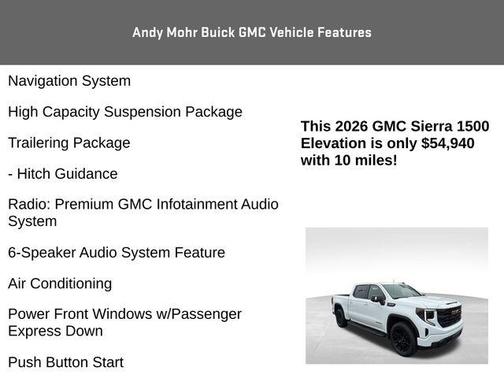 Andy Mohr Buick GMC Vehicle Features

Navigation System

High Capacity Suspension Package

Trailering Package

- Hitch Guidance

Radio: Premium GMC Infotainment Audio System

6-Speaker Audio System Feature

Air Conditioning

Power Front Windows w/Passenger Express Down

Push Button Start

This 2026 GMC Sierra 1500 Elevation is only $54,940 with 10 miles!